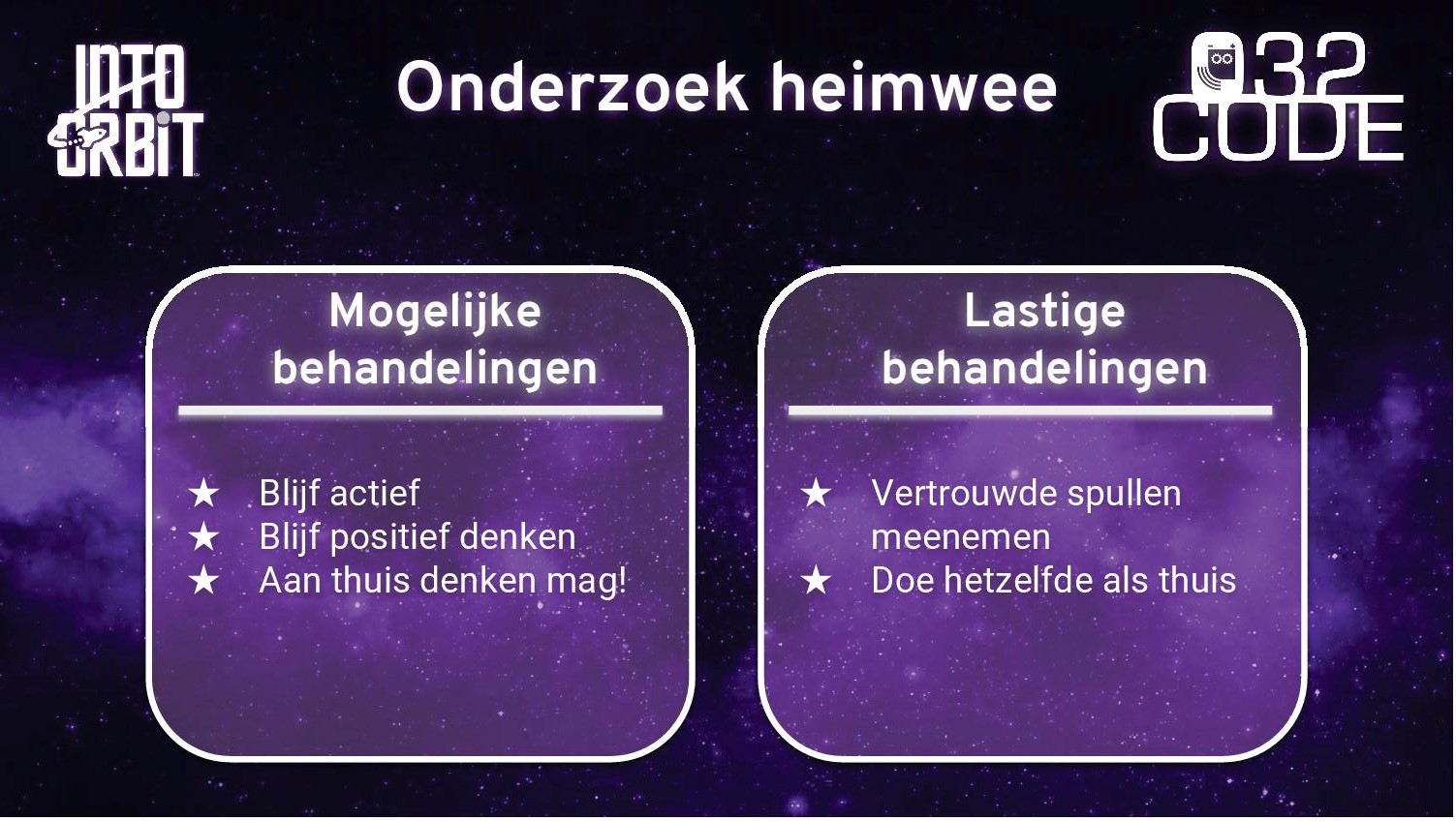 INTO ORBIT

Onderzoek heimwee

032 CODE

Mogelijke behandelingen

★ Blijf actief
★ Blijf positief denken
★ Aan thuis denken mag!

Lastige behandelingen

★ Vertrouwde spullen meenemen
★ Doe hetzelfde als thuis